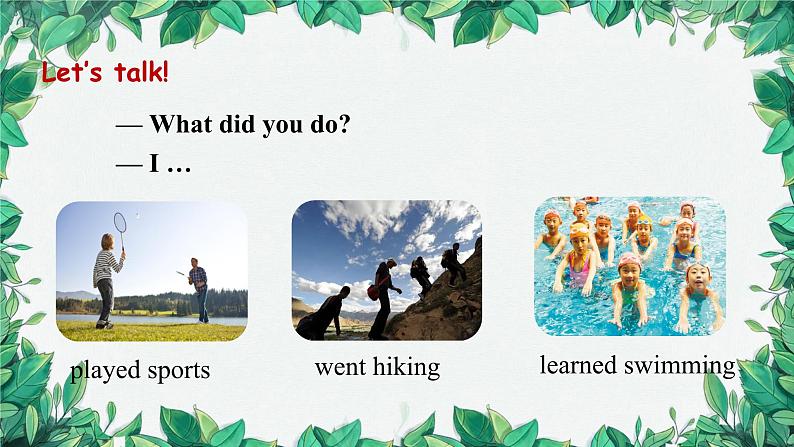 Let's talk!

— What did you do?
— I …

played sports

went hiking

learned swimming